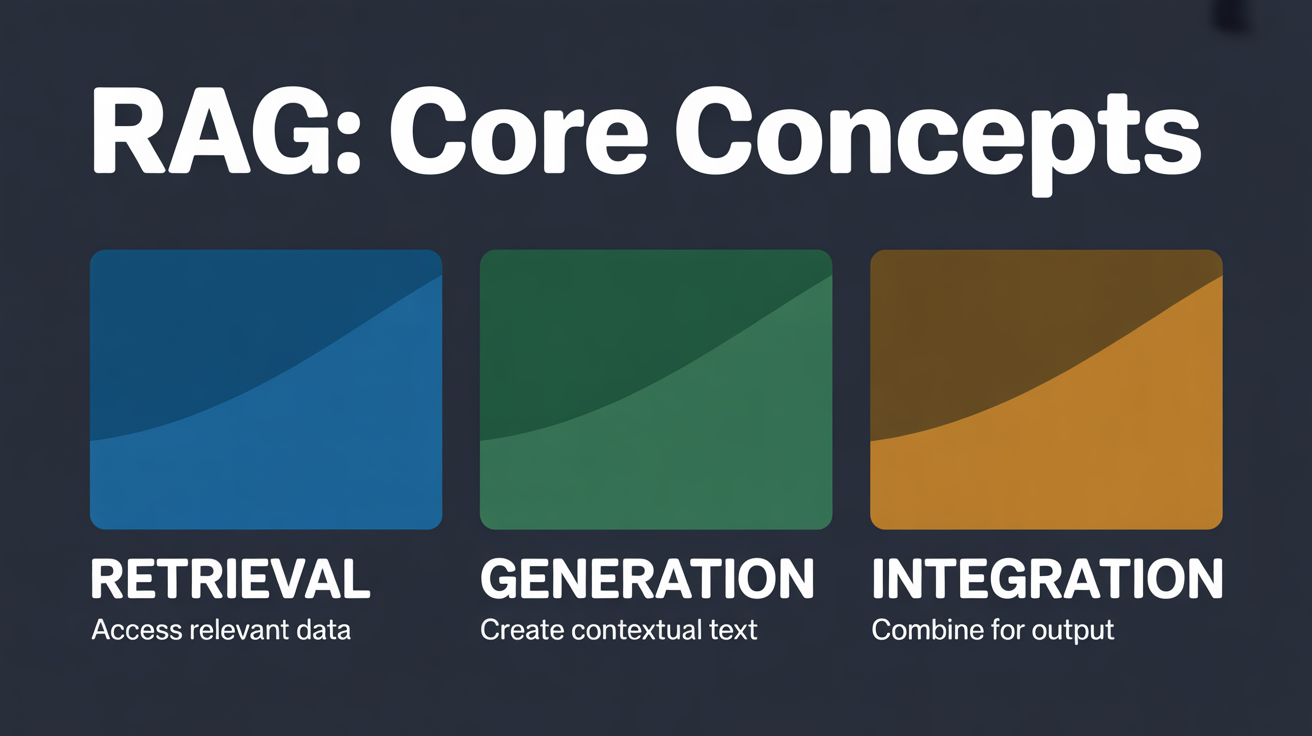 RAG: Core Concepts

RETRIEVAL
Access relevant data

GENERATION
Create contextual text

INTEGRATION
Combine for output